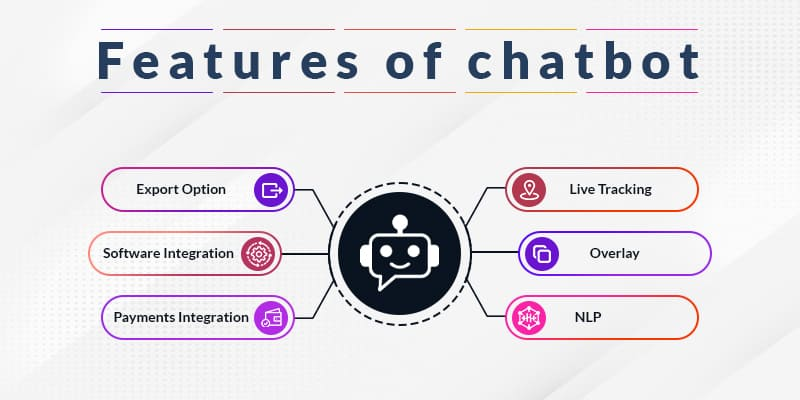 Features of chatbot

Export Option

Software Integration

Payments Integration

Live Tracking

Overlay

NLP